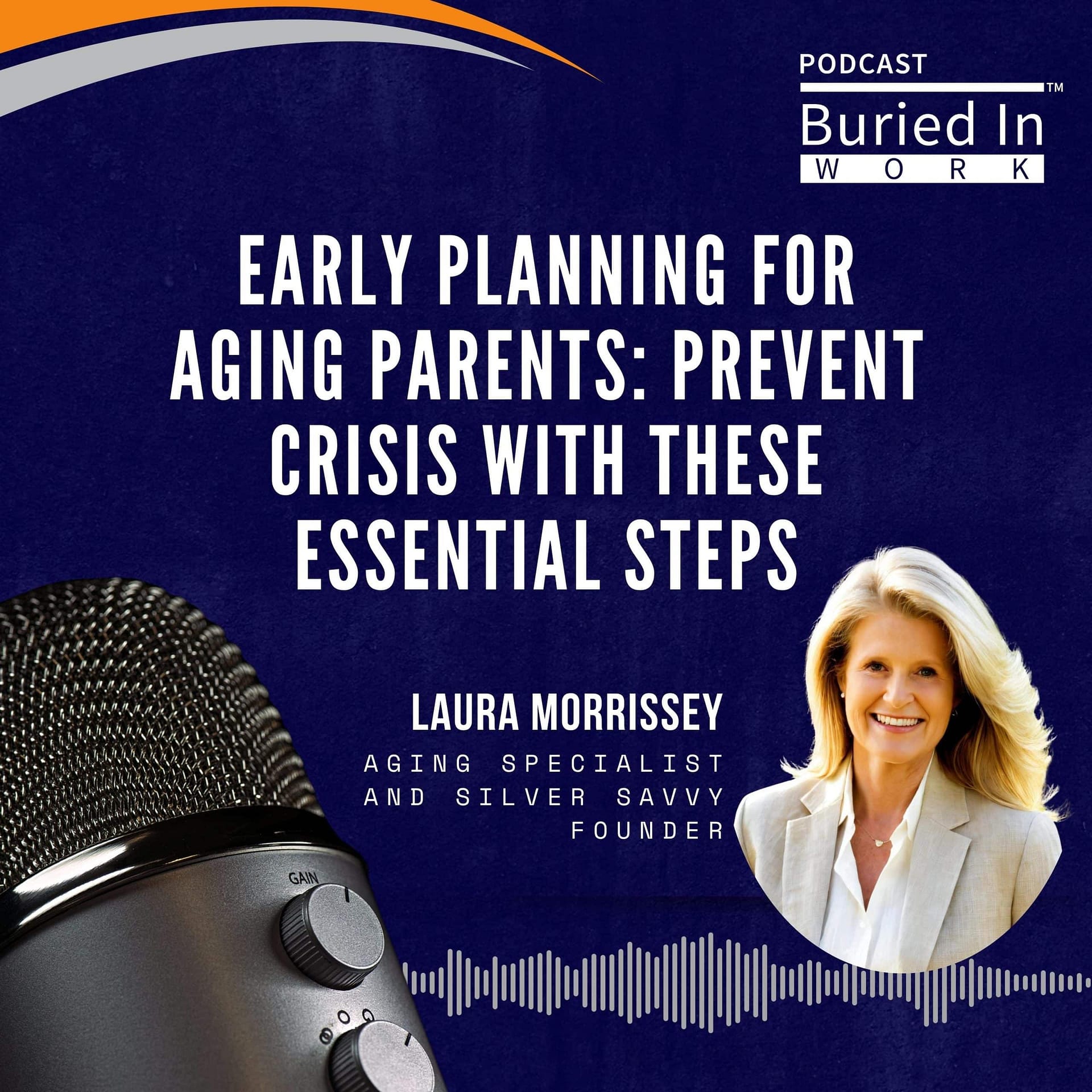 PODCAST
Buried In™
WORK

EARLY PLANNING FOR AGING PARENTS: PREVENT CRISIS WITH THESE ESSENTIAL STEPS

LAURA MORRISSEY

AGING SPECIALIST AND SILVER SAVVY FOUNDER

GAIN